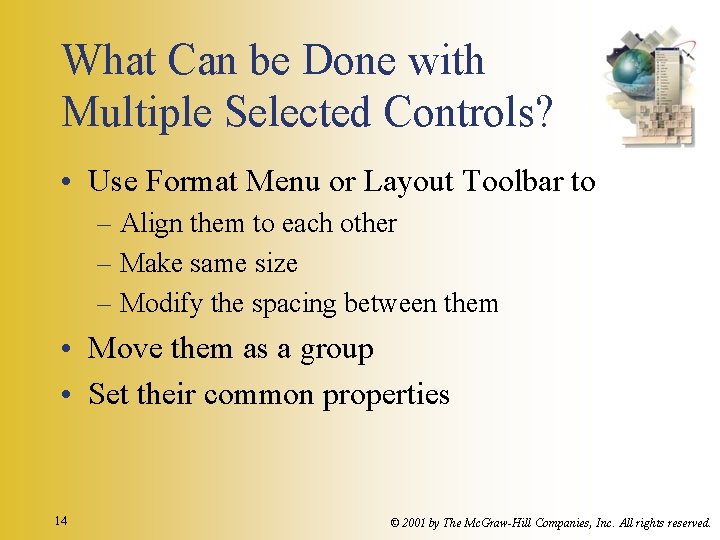 What Can be Done with Multiple Selected Controls?

• Use Format Menu or Layout Toolbar to
– Align them to each other
– Make same size
– Modify the spacing between them
• Move them as a group
• Set their common properties

14

© 2001 by The McGraw-Hill Companies, Inc. All rights reserved.